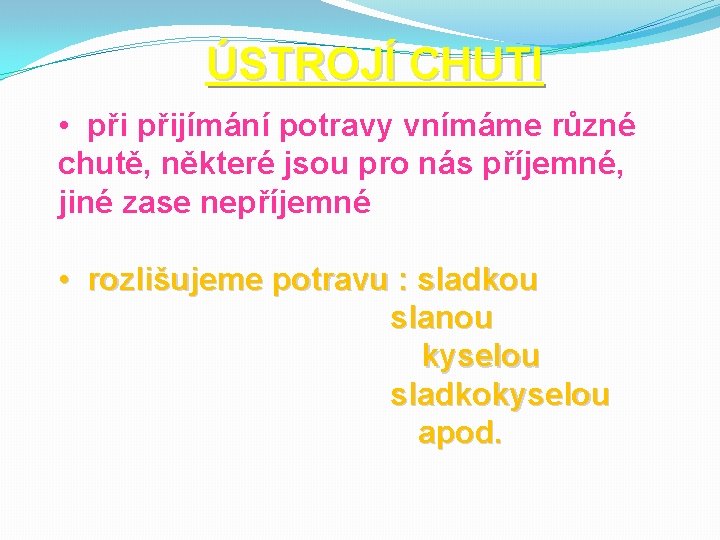 ÚSTROJÍ CHUTI

• při přijímání potravy vnímáme různé chutě, některé jsou pro nás příjemné, jiné zase nepříjemné

• rozlišujeme potravu : sladkou
slanou
kyselou
sladkokyselou
apod.